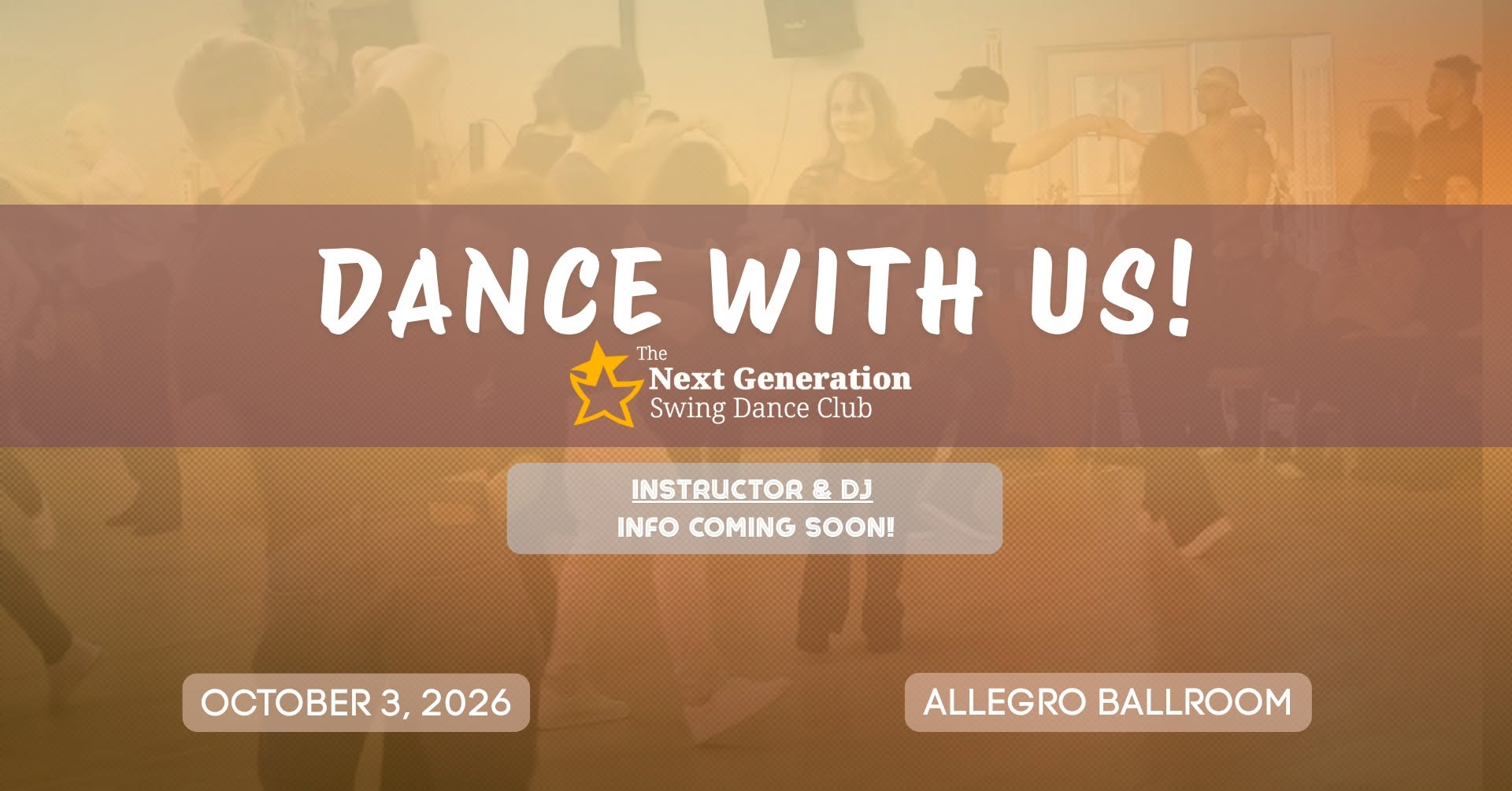 DANCE WITH US!

The Next Generation Swing Dance Club

INSTRUCTOR & DJ
INFO COMING SOON!

OCTOBER 3, 2026

ALLEGRO BALLROOM